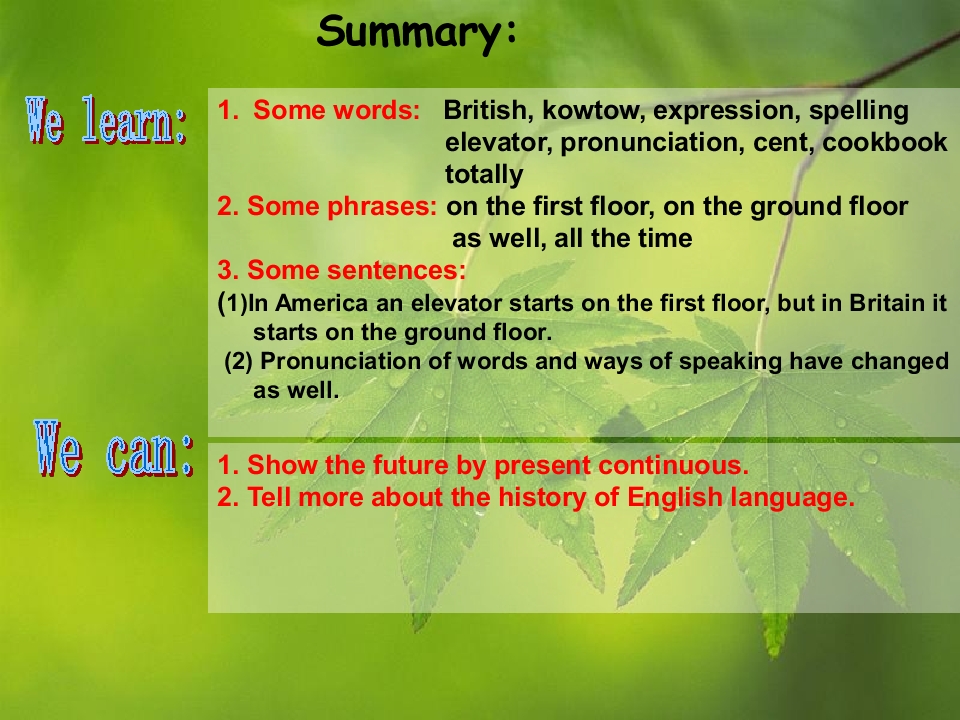 Summary:

We learn:

1. Some words: British, kowtow, expression, spelling elevator, pronunciation, cent, cookbook totally

2. Some phrases: on the first floor, on the ground floor as well, all the time

3. Some sentences:

(1)In America an elevator starts on the first floor, but in Britain it starts on the ground floor.

(2) Pronunciation of words and ways of speaking have changed as well.

We can:

1. Show the future by present continuous.

2. Tell more about the history of English language.